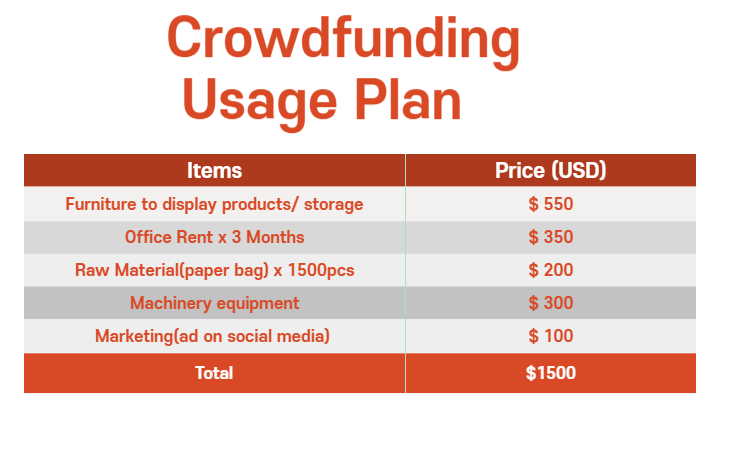 Crowdfunding Usage Plan

| Items | Price (USD) |
|---|---|
| Furniture to display products/ storage | \$ 550 |
| Office Rent x 3 Months | \$ 350 |
| Raw Material(paper bag) x 1500pcs | \$ 200 |
| Machinery equipment | \$ 300 |
| Marketing(ad on social media) | \$ 100 |
| Total | \$1500 |